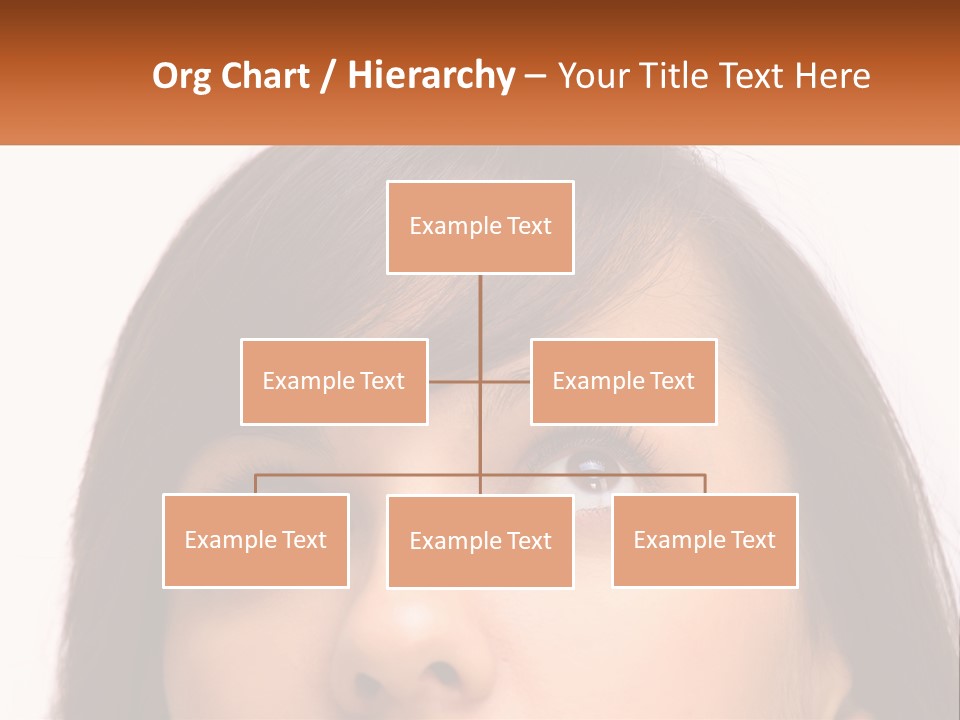 Org Chart / Hierarchy – Your Title Text Here

Example Text

Example Text

Example Text

Example Text

Example Text

Example Text